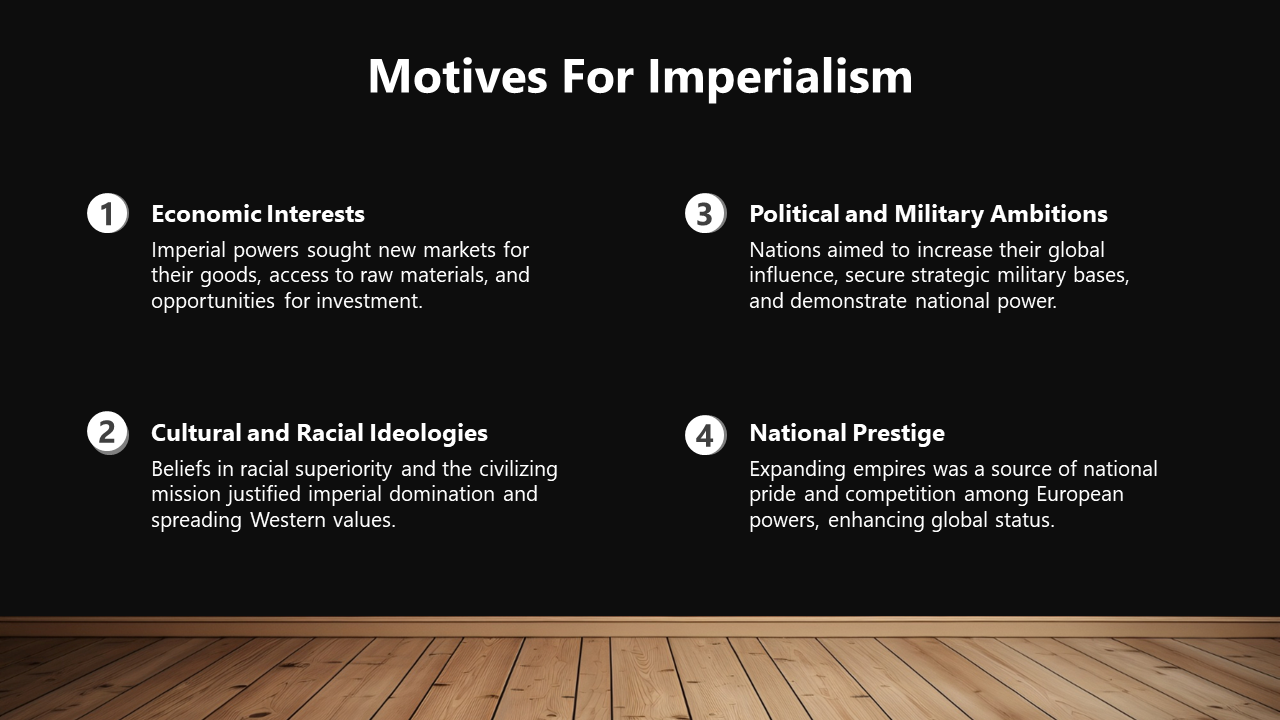 Motives For Imperialism

1
Economic Interests
Imperial powers sought new markets for their goods, access to raw materials, and opportunities for investment.

2
Cultural and Racial Ideologies
Beliefs in racial superiority and the civilizing mission justified imperial domination and spreading Western values.

3
Political and Military Ambitions
Nations aimed to increase their global influence, secure strategic military bases, and demonstrate national power.

4
National Prestige
Expanding empires was a source of national pride and competition among European powers, enhancing global status.